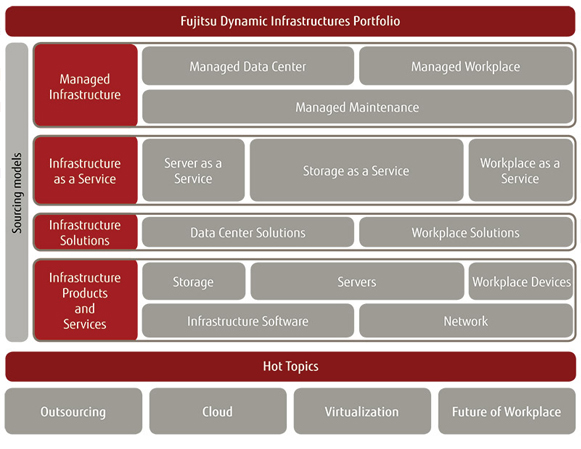 Fujitsu Dynamic Infrastructures Portfolio

Sourcing models

Managed Infrastructure

Managed Data Center

Managed Workplace

Managed Maintenance

Infrastructure as a Service

Server as a Service

Storage as a Service

Workplace as a Service

Infrastructure Solutions

Data Center Solutions

Workplace Solutions

Infrastructure Products and Services

Storage

Servers

Workplace Devices

Infrastructure Software

Network

Hot Topics

Outsourcing

Cloud

Virtualization

Future of Workplace